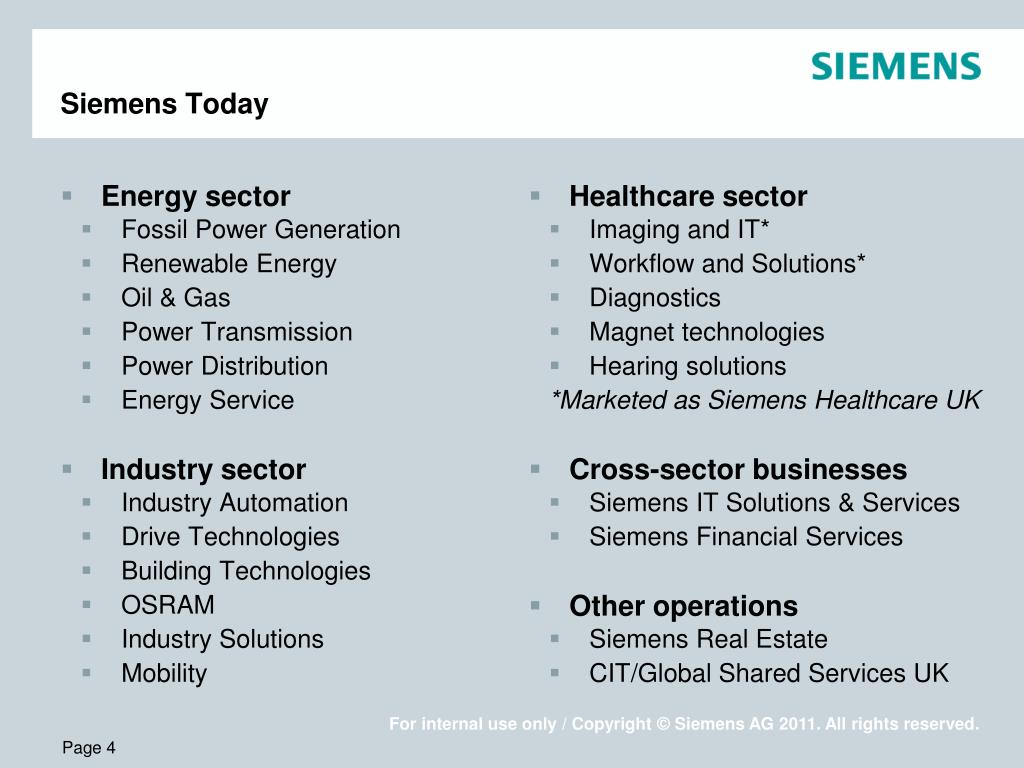 SIEMENS

Siemens Today

- Energy sector
  - Fossil Power Generation
  - Renewable Energy
  - Oil & Gas
  - Power Transmission
  - Power Distribution
  - Energy Service

- Industry sector
  - Industry Automation
  - Drive Technologies
  - Building Technologies
  - OSRAM
  - Industry Solutions
  - Mobility

- Healthcare sector
  - Imaging and IT*
  - Workflow and Solutions*
  - Diagnostics
  - Magnet technologies
  - Hearing solutions

*Marketed as Siemens Healthcare UK

- Cross-sector businesses
  - Siemens IT Solutions & Services
  - Siemens Financial Services

- Other operations
  - Siemens Real Estate
  - CIT/Global Shared Services UK

For internal use only / Copyright © Siemens AG 2011. All rights reserved.

Page 4